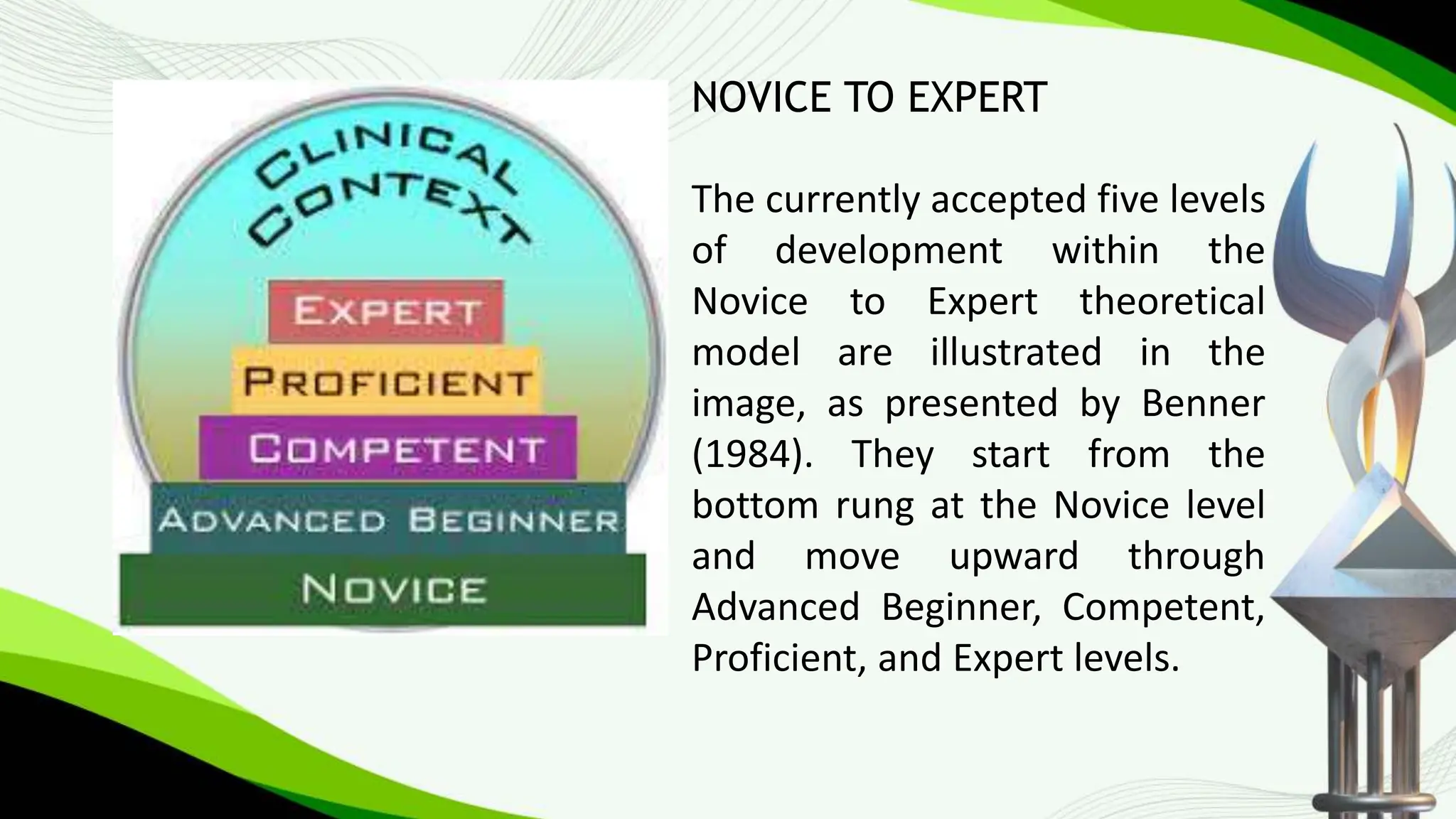 CLINICAL CONTEXT

EXPERT

PROFICIENT

COMPETENT

ADVANCED BEGINNER

NOVICE

NOVICE TO EXPERT

The currently accepted five levels of development within the Novice to Expert theoretical model are illustrated in the image, as presented by Benner (1984). They start from the bottom rung at the Novice level and move upward through Advanced Beginner, Competent, Proficient, and Expert levels.